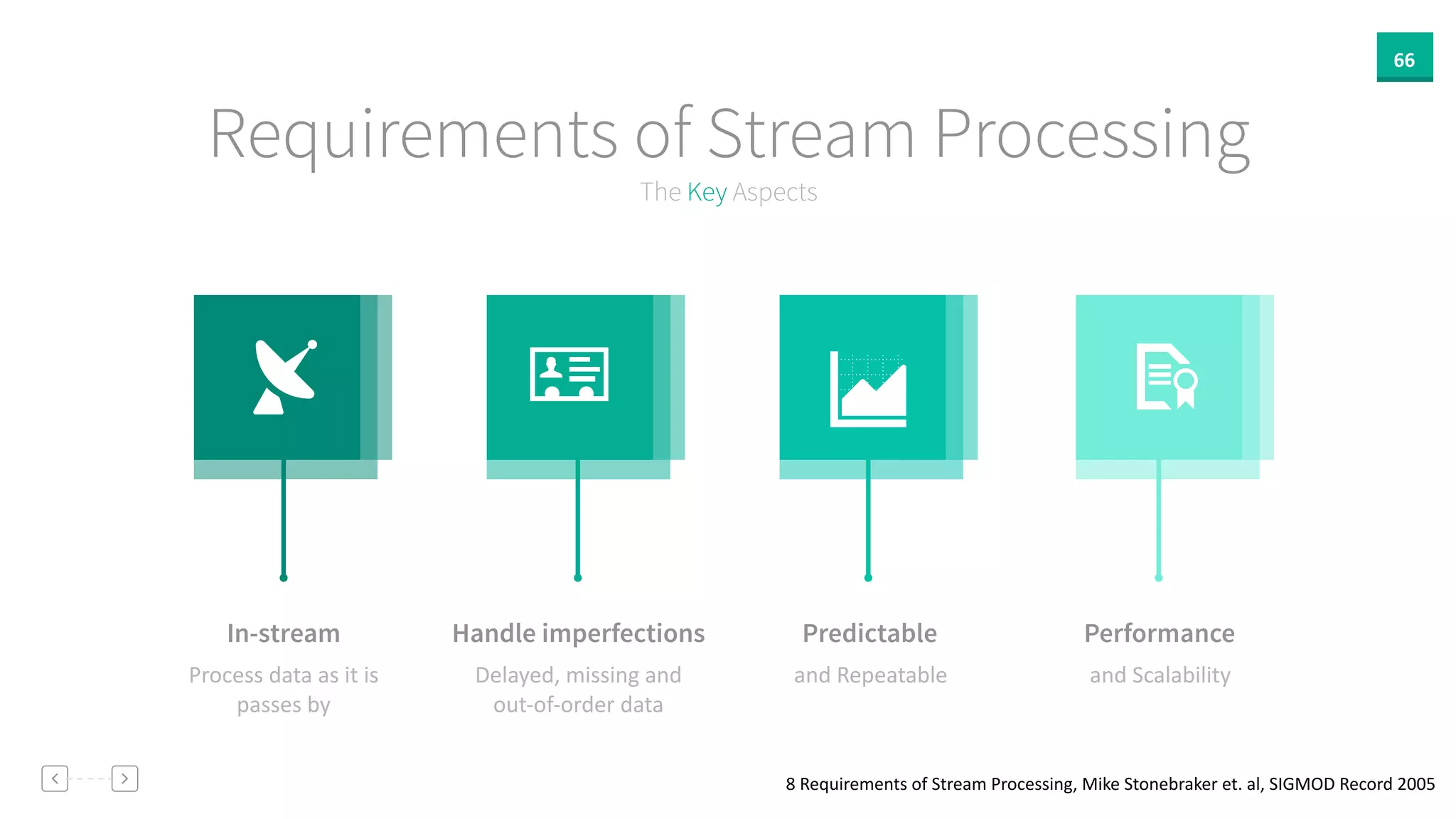 66

Requirements of Stream Processing

The Key Aspects

In-stream

Process data as it is passes by

Handle imperfections

Delayed, missing and out-of-order data

Predictable

and Repeatable

Performance

and Scalability

8 Requirements of Stream Processing, Mike Stonebraker et. al, SIGMOD Record 2005